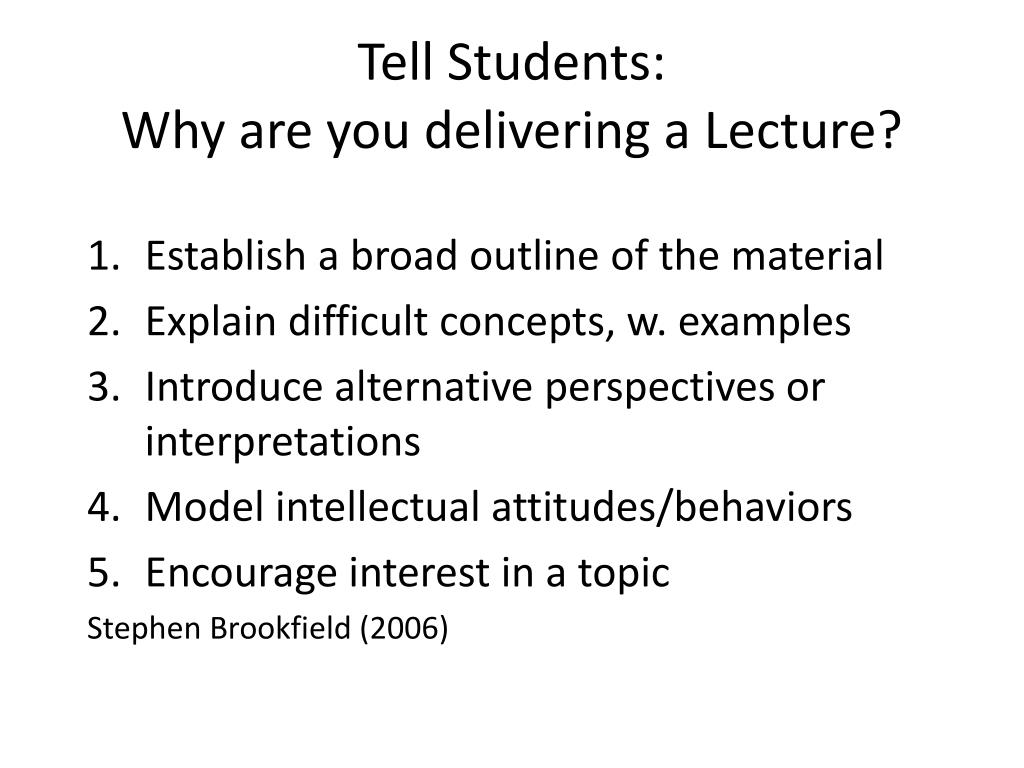 Tell Students:
Why are you delivering a Lecture?

1. Establish a broad outline of the material
2. Explain difficult concepts, w. examples
3. Introduce alternative perspectives or interpretations
4. Model intellectual attitudes/behaviors
5. Encourage interest in a topic

Stephen Brookfield (2006)